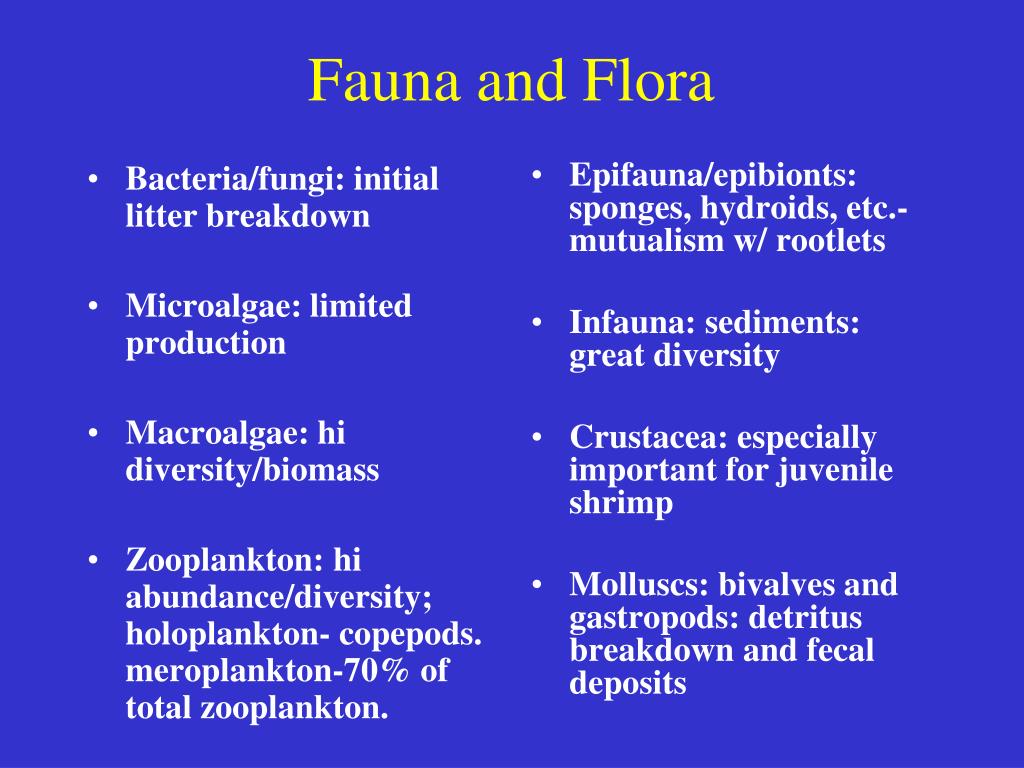 Fauna and Flora

• Bacteria/fungi: initial litter breakdown

• Microalgae: limited production

• Macroalgae: hi diversity/biomass

• Zooplankton: hi abundance/diversity; holoplankton- copepods. meroplankton-70% of total zooplankton.

• Epifauna/epibionts: sponges, hydroids, etc.- mutualism w/ rootlets

• Infauna: sediments: great diversity

• Crustacea: especially important for juvenile shrimp

• Molluscs: bivalves and gastropods: detritus breakdown and fecal deposits